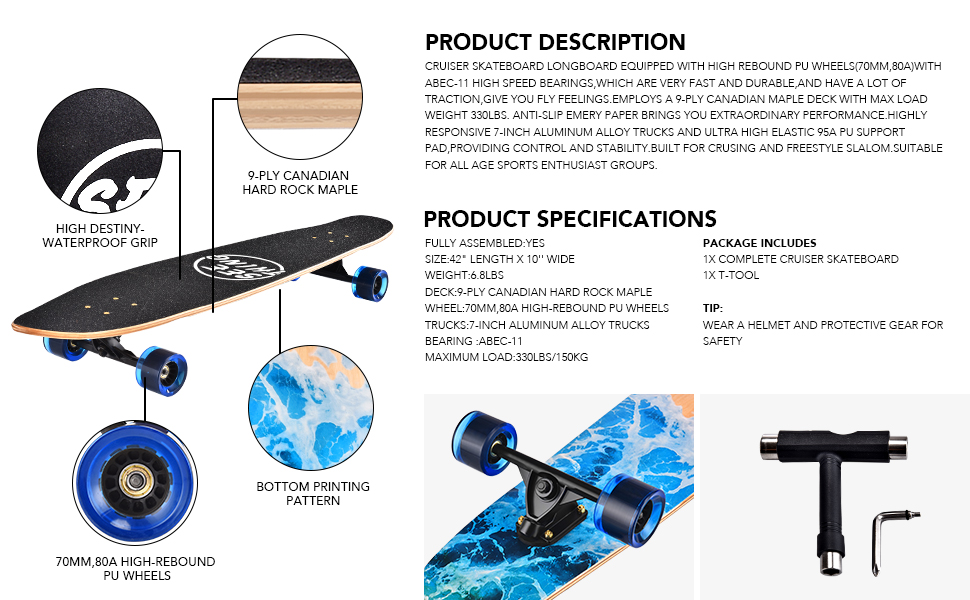 HIGH DESTINY-WATERPROOF GRIP

9-PLY CANADIAN HARD ROCK MAPLE

BOTTOM PRINTING PATTERN

70MM,80A HIGH-REBOUND PU WHEELS

PRODUCT DESCRIPTION

CRUISER SKATEBOARD LONGBOARD EQUIPPED WITH HIGH REBOUND PU WHEELS(70MM,80A)WITH ABEC-11 HIGH SPEED BEARINGS,WHICH ARE VERY FAST AND DURABLE,AND HAVE A LOT OF TRACTION,GIVE YOU FLY FEELINGS.EMPLOYS A 9-PLY CANADIAN MAPLE DECK WITH MAX LOAD WEIGHT 330LBS. ANTI-SLIP EMERY PAPER BRINGS YOU EXTRAORDINARY PERFORMANCE.HIGHLY RESPONSIVE 7-INCH ALUMINUM ALLOY TRUCKS AND ULTRA HIGH ELASTIC 95A PU SUPPORT PAD,PROVIDING CONTROL AND STABILITY.BUILT FOR CRUSING AND FREESTYLE SLALOM.SUITABLE FOR ALL AGE SPORTS ENTHUSIAST GROUPS.

PRODUCT SPECIFICATIONS

FULLY ASSEMBLED:YES
SIZE:42" LENGTH X 10" WIDE
WEIGHT:6.8LBS
DECK:9-PLY CANADIAN HARD ROCK MAPLE
WHEEL:70MM,80A HIGH-REBOUND PU WHEELS
TRUCKS:7-INCH ALUMINUM ALLOY TRUCKS
BEARING :ABEC-11
MAXIMUM LOAD:330LBS/150KG

PACKAGE INCLUDES
1X COMPLETE CRUISER SKATEBOARD
1X T-TOOL

TIP:
WEAR A HELMET AND PROTECTIVE GEAR FOR SAFETY